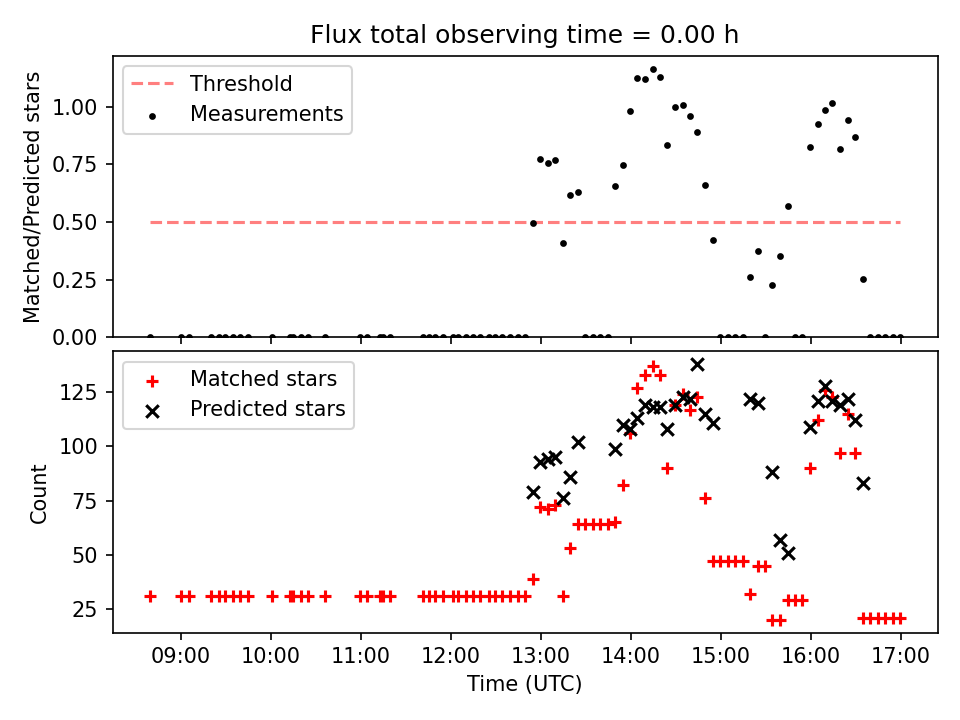 Flux total observing time = 0.00 h

Threshold
Measurements

Matched/Predicted stars

1.00
0.75
0.50
0.25
0.00

Matched stars
Predicted stars

Count

125
100
75
50
25

09:00 10:00 11:00 12:00 13:00 14:00 15:00 16:00 17:00

Time (UTC)